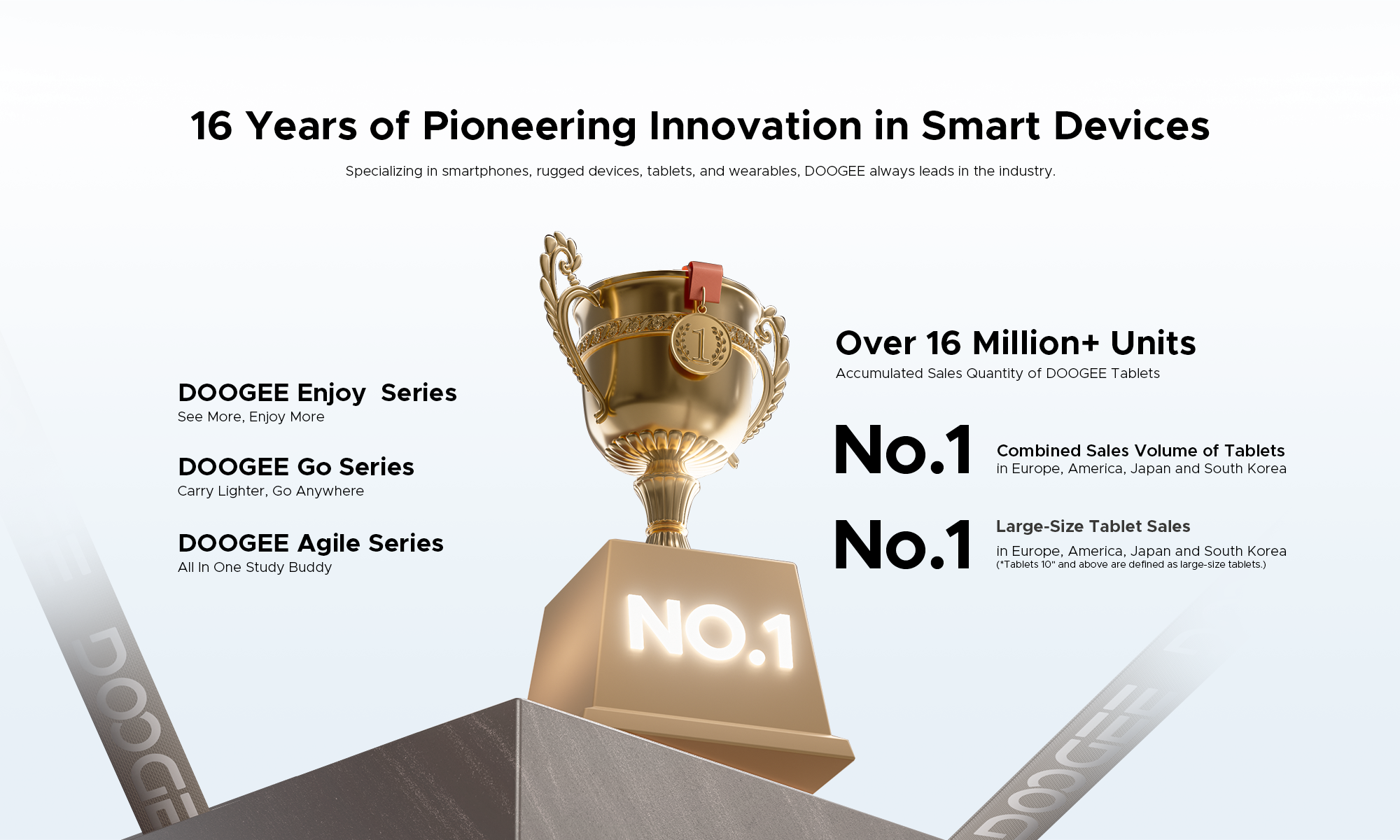 16 Years of Pioneering Innovation in Smart Devices

Specializing in smartphones, rugged devices, tablets, and wearables, DOOGEE always leads in the industry.

DOOGEE Enjoy Series
See More, Enjoy More

DOOGEE Go Series
Carry Lighter, Go Anywhere

DOOGEE Agile Series
All In One Study Buddy

1

NO.1

Over 16 Million+ Units
Accumulated Sales Quantity of DOOGEE Tablets

No.1
Combined Sales Volume of Tablets
in Europe, America, Japan and South Korea

No.1
Large-Size Tablet Sales
in Europe, America, Japan and South Korea
(*Tablets 10" and above are defined as large-size tablets.)

DOOGEE

DOOGEE